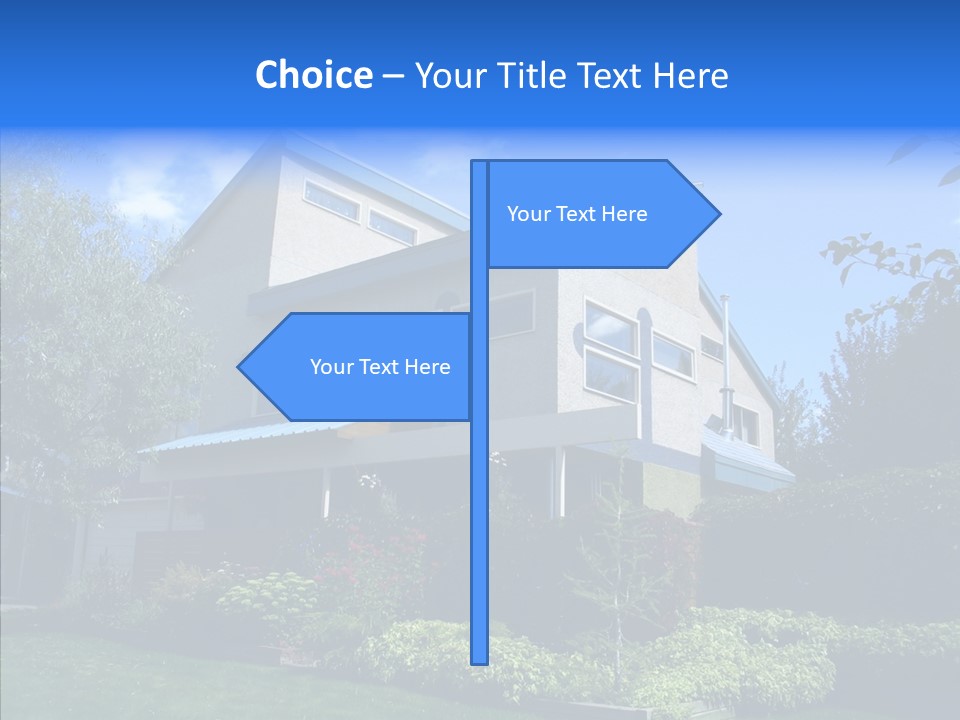 Choice – Your Title Text Here

Your Text Here

Your Text Here